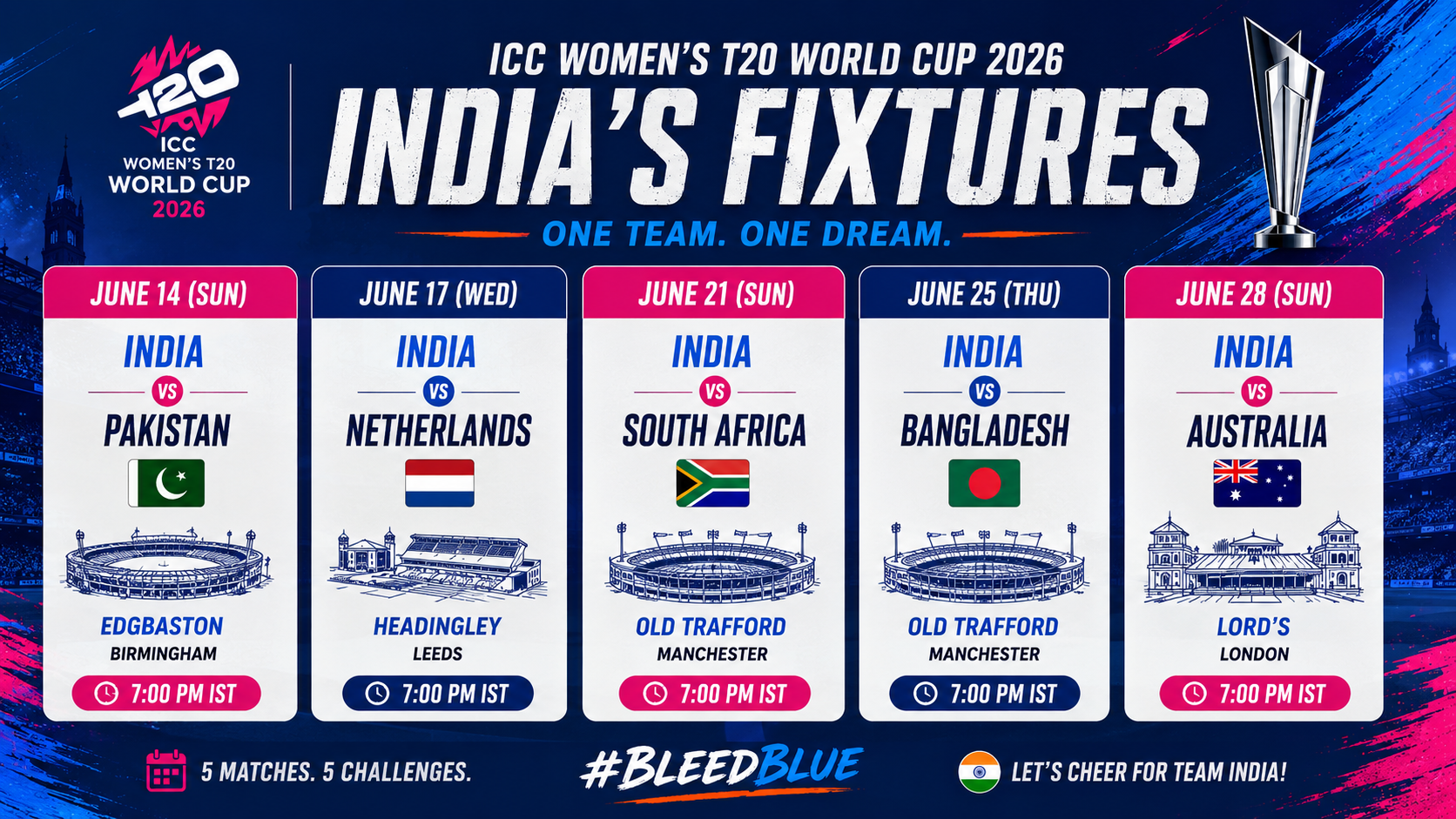 T20
ICC
WOMEN'S T20
WORLD CUP
2026

ICC WOMEN'S T20 WORLD CUP 2026
INDIA'S FIXTURES
ONE TEAM. ONE DREAM.

JUNE 14 (SUN)
INDIA
VS
PAKISTAN
EDGBASTON
BIRMINGHAM
7:00 PM IST

JUNE 17 (WED)
INDIA
VS
NETHERLANDS
HEADINGLEY
LEEDS
7:00 PM IST

JUNE 21 (SUN)
INDIA
VS
SOUTH AFRICA
OLD TRAFFORD
MANCHESTER
7:00 PM IST

JUNE 25 (THU)
INDIA
VS
BANGLADESH
OLD TRAFFORD
MANCHESTER
7:00 PM IST

JUNE 28 (SUN)
INDIA
VS
AUSTRALIA
LORD'S
LONDON
7:00 PM IST

5 MATCHES. 5 CHALLENGES.
#BLEEDBLUE
LET'S CHEER FOR TEAM INDIA!